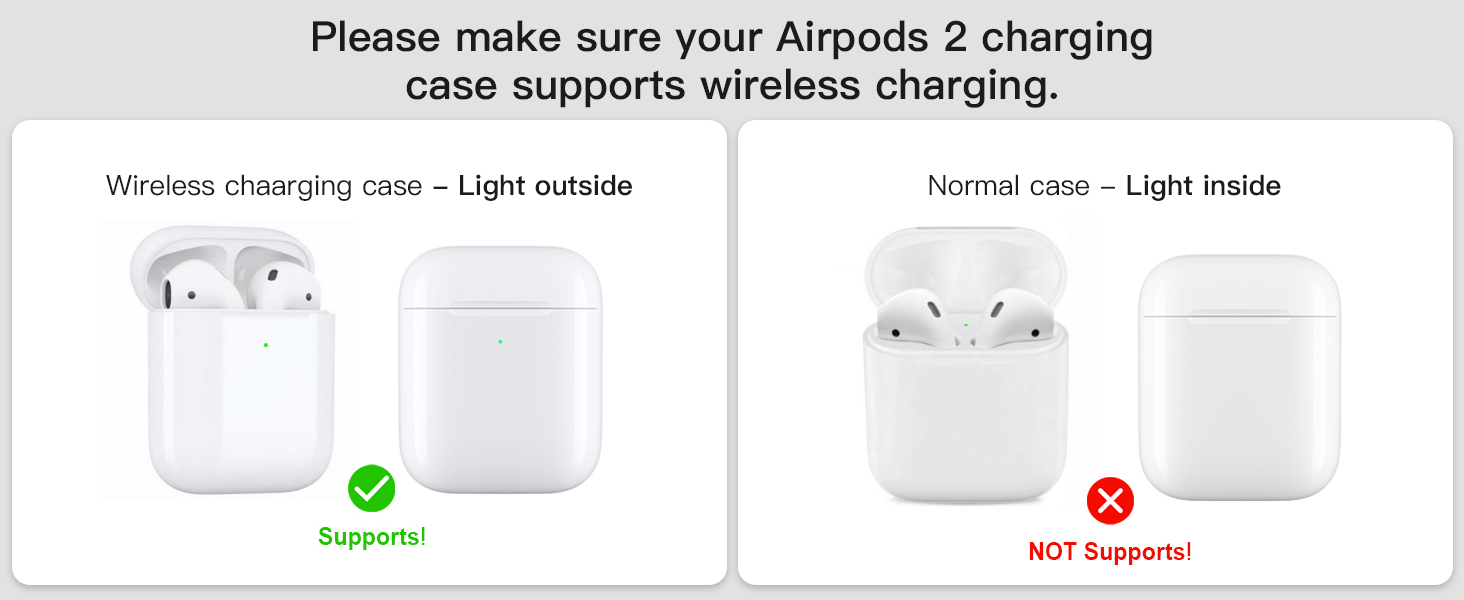 Please make sure your Airpods 2 charging case supports wireless charging.

Wireless chaarging case – Light outside

Supports!

Normal case – Light inside

NOT Supports!